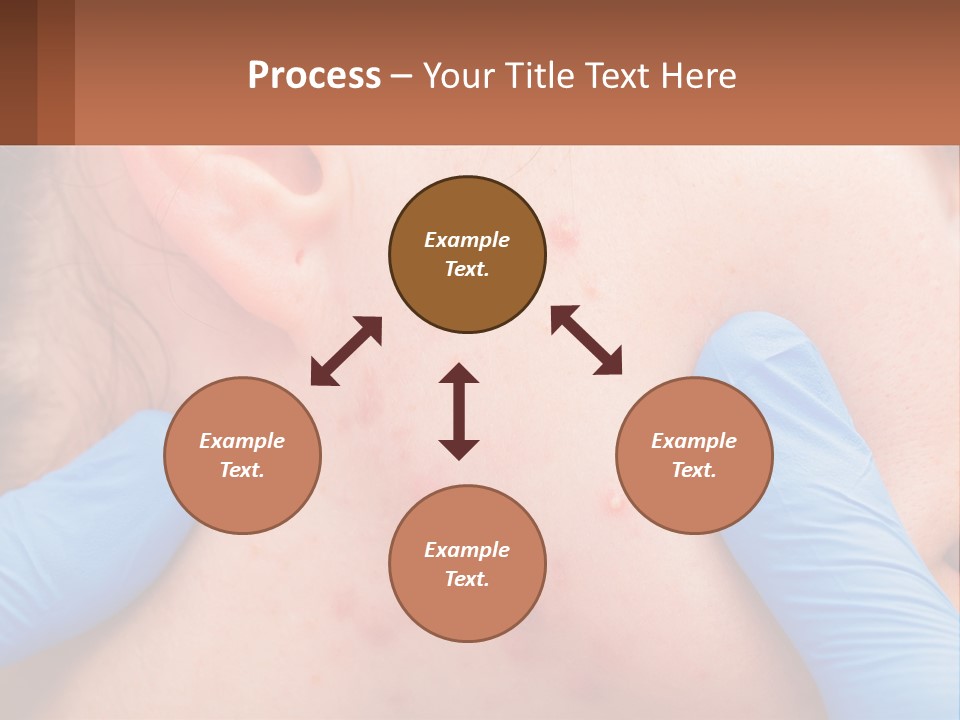 Process – Your Title Text Here

Example Text.

Example Text.

Example Text.

Example Text.